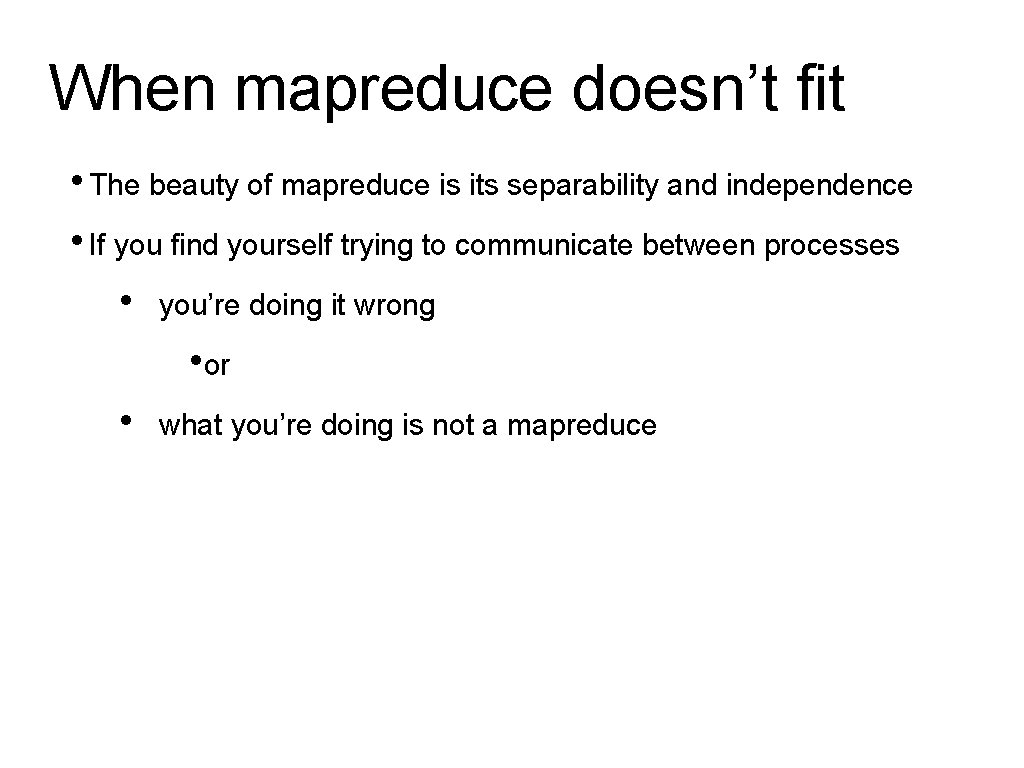 When mapreduce doesn’t fit

• The beauty of mapreduce is its separability and independence

• If you find yourself trying to communicate between processes

• you’re doing it wrong

• or

• what you’re doing is not a mapreduce